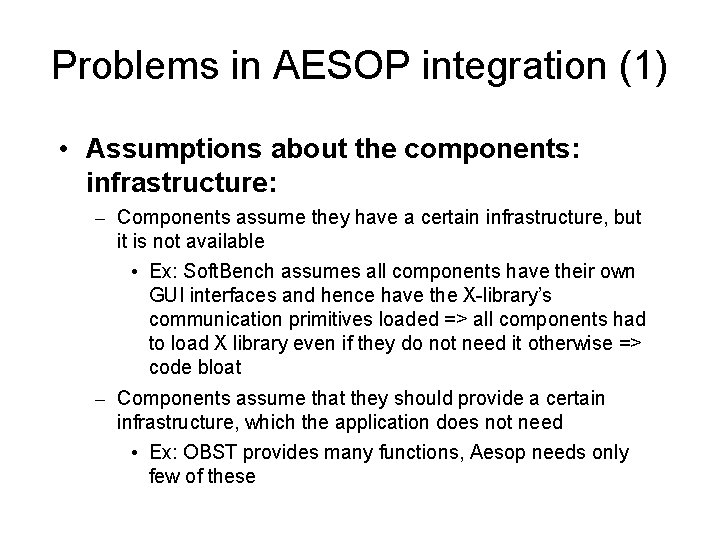 Problems in AESOP integration (1)

• Assumptions about the components: infrastructure:

– Components assume they have a certain infrastructure, but it is not available

• Ex: SoftBench assumes all components have their own GUI interfaces and hence have the X-library's communication primitives loaded => all components had to load X library even if they do not need it otherwise => code bloat

– Components assume that they should provide a certain infrastructure, which the application does not need

• Ex: OBST provides many functions, Aesop needs only few of these